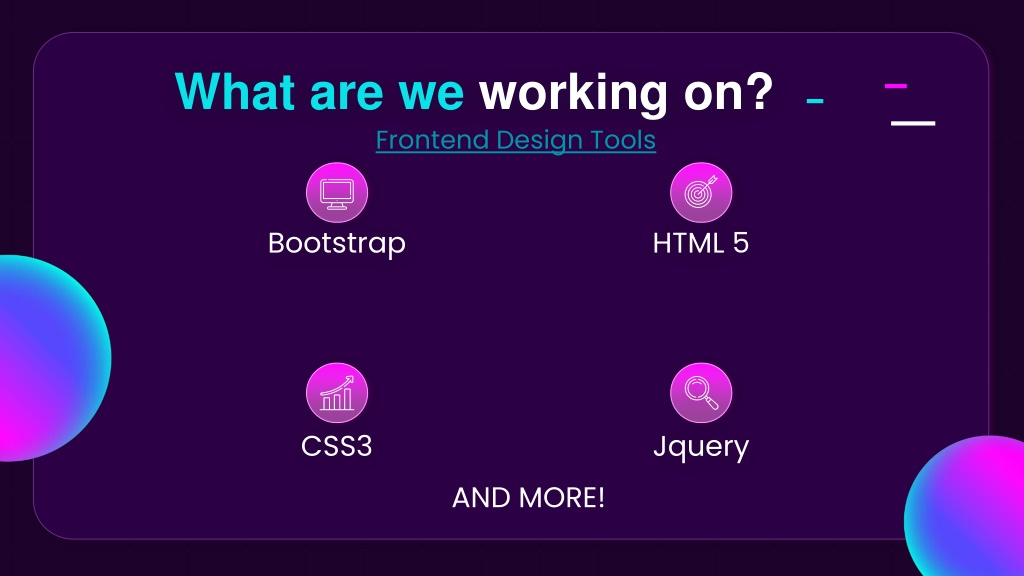 What are we working on?

Frontend Design Tools

Bootstrap

HTML 5

CSS3

Jquery

AND MORE!